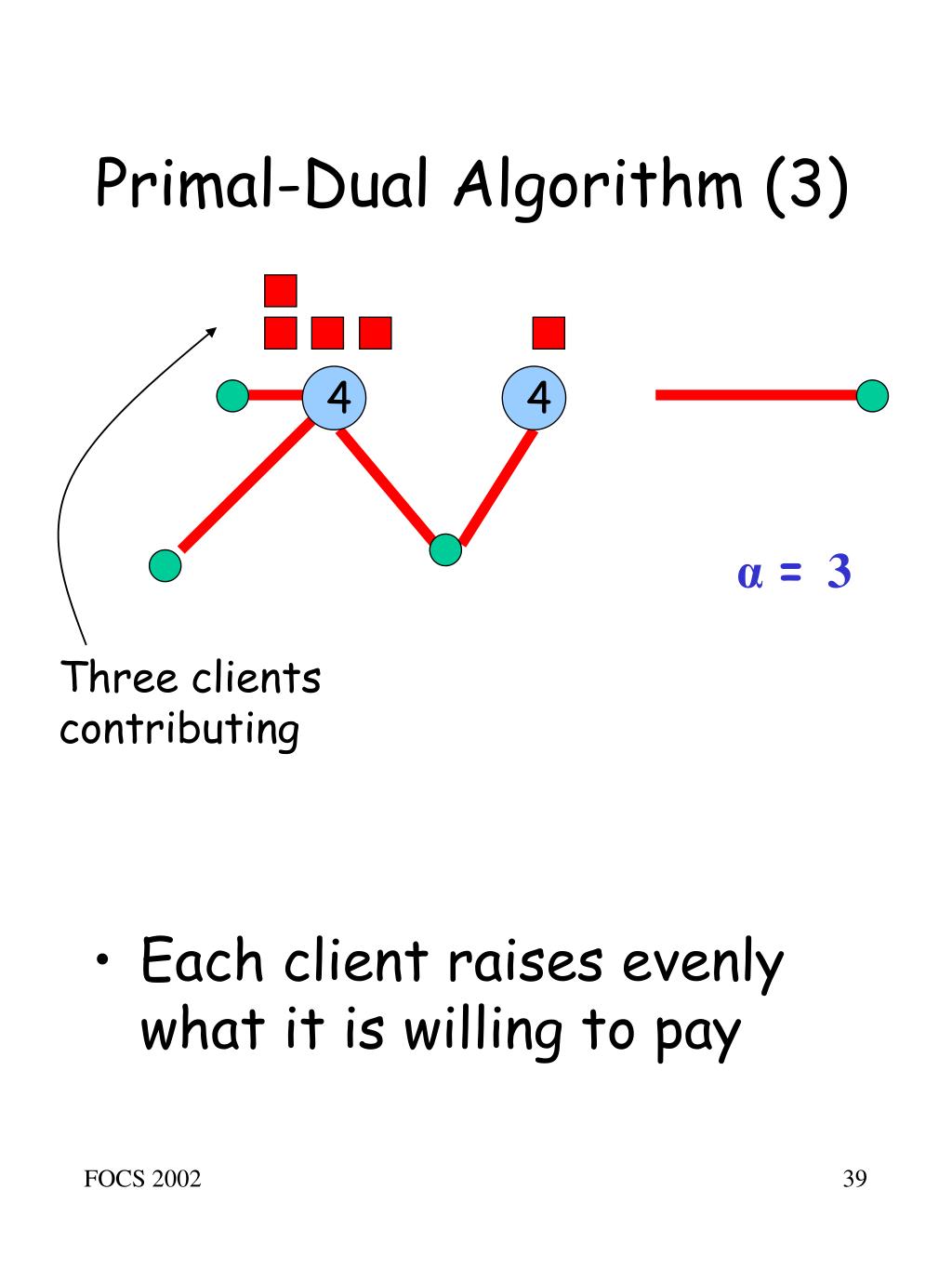 Primal-Dual Algorithm (3)

4

4

$\alpha = 3$

Three clients contributing

• Each client raises evenly what it is willing to pay

FOCS 2002

39